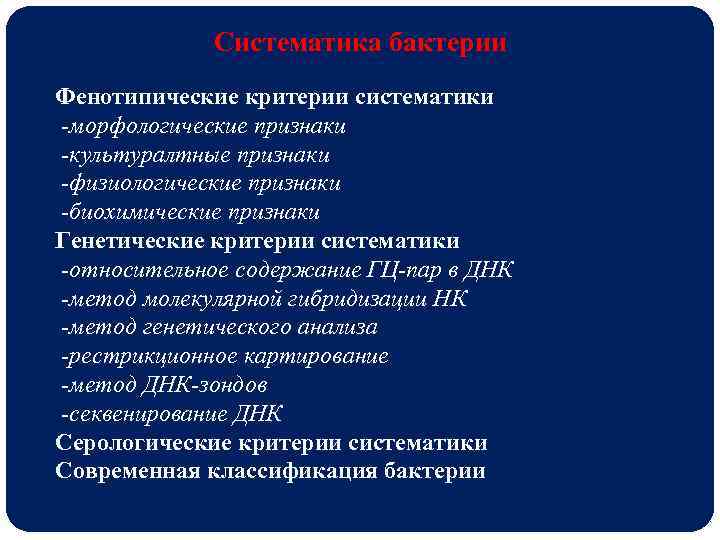 Систематика бактерии

Фенотипические критерии систематики
-морфологические признаки
-культуралтные признаки
-физиологические признаки
-биохимические признаки
Генетические критерии систематики
-относительное содержание ГЦ-пар в ДНК
-метод молекулярной гибридизации НК
-метод генетического анализа
-рестрикционное картирование
-метод ДНК-зондов
-секвенирование ДНК
Серологические критерии систематики
Современная классификация бактерии